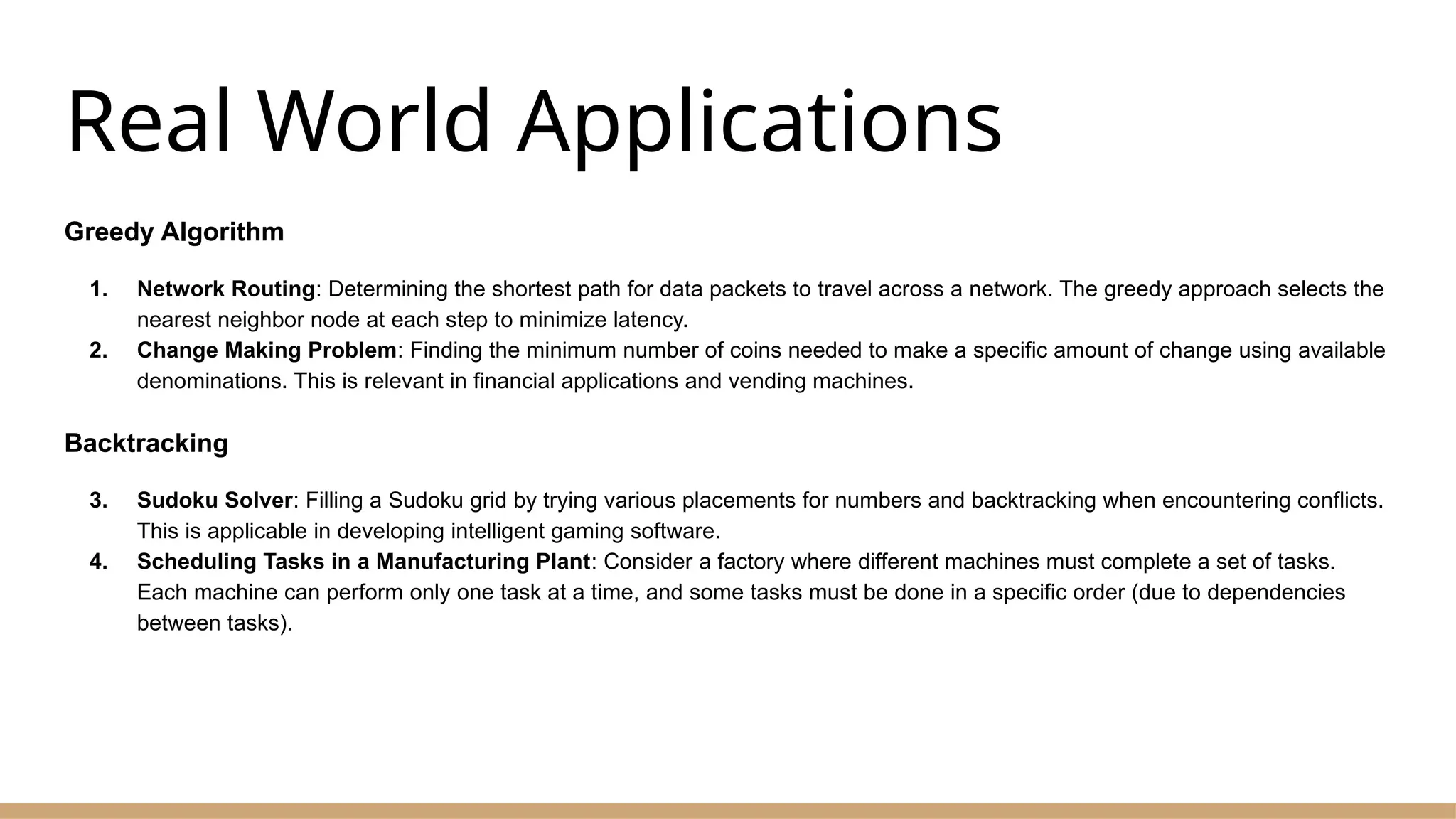 Real World Applications

Greedy Algorithm

1. Network Routing: Determining the shortest path for data packets to travel across a network. The greedy approach selects the nearest neighbor node at each step to minimize latency.
2. Change Making Problem: Finding the minimum number of coins needed to make a specific amount of change using available denominations. This is relevant in financial applications and vending machines.

Backtracking

3. Sudoku Solver: Filling a Sudoku grid by trying various placements for numbers and backtracking when encountering conflicts. This is applicable in developing intelligent gaming software.
4. Scheduling Tasks in a Manufacturing Plant: Consider a factory where different machines must complete a set of tasks. Each machine can perform only one task at a time, and some tasks must be done in a specific order (due to dependencies between tasks).